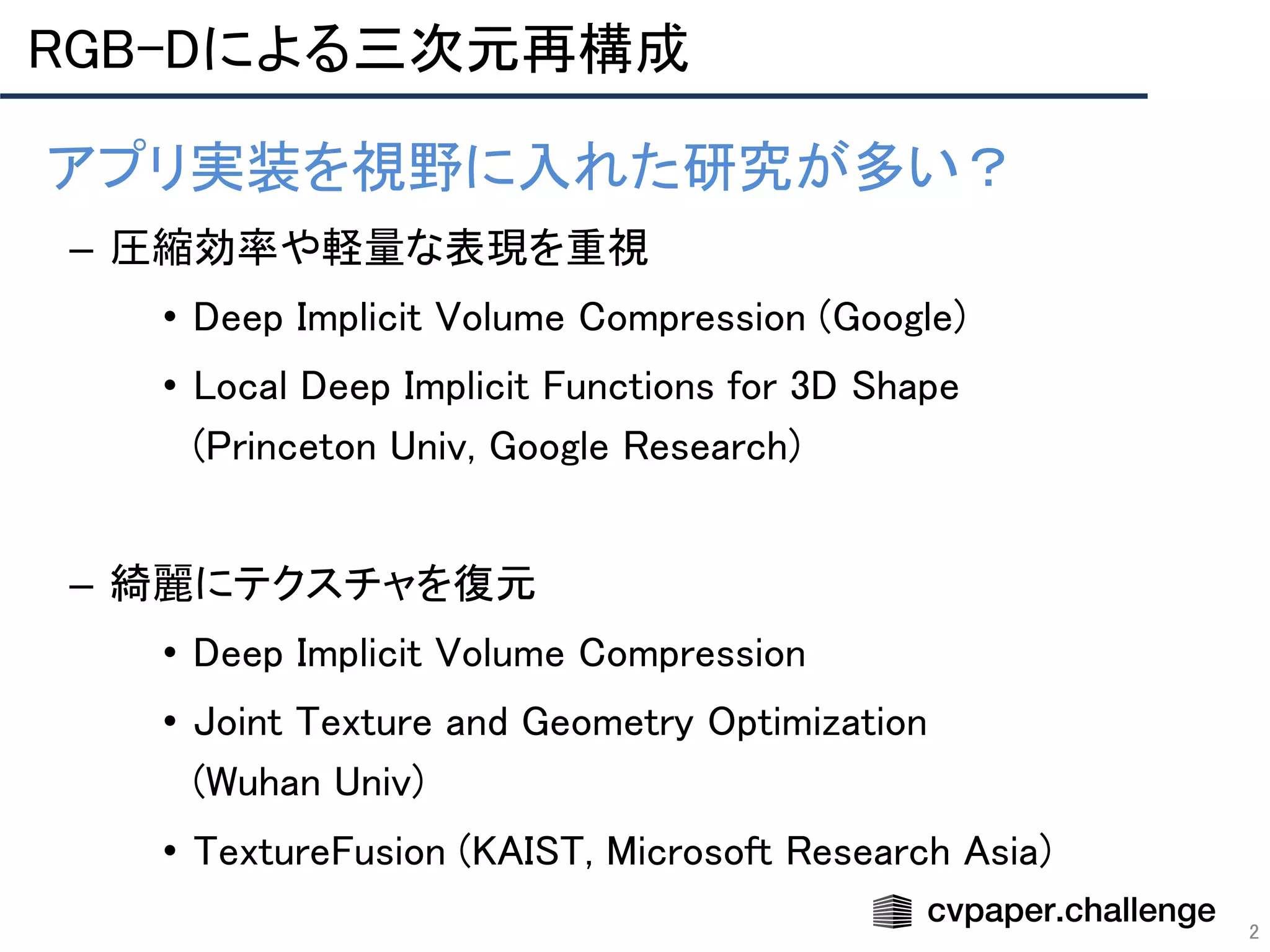 RGB-Dによる三次元再構成

アプリ実装を視野に入れた研究が多い？

– 圧縮効率や軽量な表現を重視

• Deep Implicit Volume Compression (Google)

• Local Deep Implicit Functions for 3D Shape (Princeton Univ, Google Research)

– 綺麗にテクスチャを復元

• Deep Implicit Volume Compression

• Joint Texture and Geometry Optimization (Wuhan Univ)

• TextureFusion (KAIST, Microsoft Research Asia)

cvpaper.challenge

2